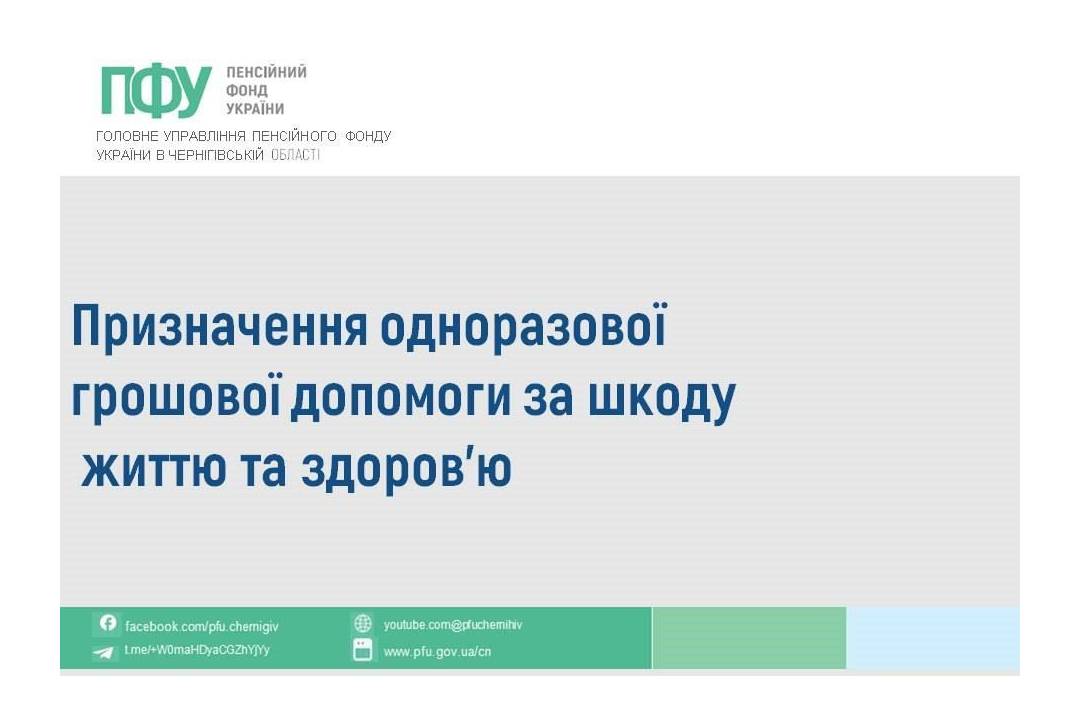 ПФУ ПЕНСІЙНИЙ ФОНД УКРАЇНИ
ГОЛОВНЕ УПРАВЛІННЯ ПЕНСІЙНОГО ФОНДУ УКРАЇНИ В ЧЕРНІГІВСЬКІЙ ОБЛАСТІ

Призначення одноразової грошової допомоги за шкоду життю та здоров'ю

facebook.com/pfu.chernigiv
t.me/+W0maHDyaCGZhYjYy
youtube.com@pfuchernihiv
www.pfu.gov.ua/cn